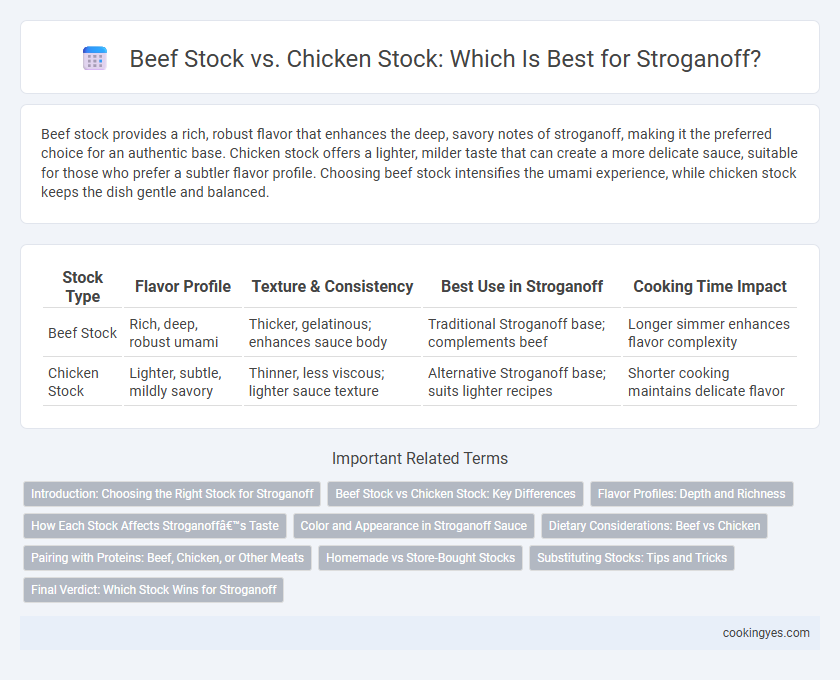 Beef Stock vs. Chicken Stock: Which Is Best for Stroganoff?

Beef stock provides a rich, robust flavor that enhances the deep, savory notes of stroganoff, making it the preferred choice for an authentic base. Chicken stock offers a lighter, milder taste that can create a more delicate sauce, suitable for those who prefer a subtler flavor profile. Choosing beef stock intensifies the umami experience, while chicken stock keeps the dish gentle and balanced.

| Stock Type | Flavor Profile | Texture & Consistency | Best Use in Stroganoff | Cooking Time Impact |
|---|---|---|---|---|
| Beef Stock | Rich, deep, robust umami | Thicker, gelatinous; enhances sauce body | Traditional Stroganoff base; complements beef | Longer simmer enhances flavor complexity |
| Chicken Stock | Lighter, subtle, mildly savory | Thinner, less viscous; lighter sauce texture | Alternative Stroganoff base; suits lighter recipes | Shorter cooking maintains delicate flavor |

Important Related Terms

Introduction: Choosing the Right Stock for Stroganoff
Beef Stock vs Chicken Stock: Key Differences
Flavor Profiles: Depth and Richness
How Each Stock Affects Stroganoffâ€™s Taste
Color and Appearance in Stroganoff Sauce
Dietary Considerations: Beef vs Chicken
Pairing with Proteins: Beef, Chicken, or Other Meats
Homemade vs Store-Bought Stocks
Substituting Stocks: Tips and Tricks
Final Verdict: Which Stock Wins for Stroganoff

cookingyes.com